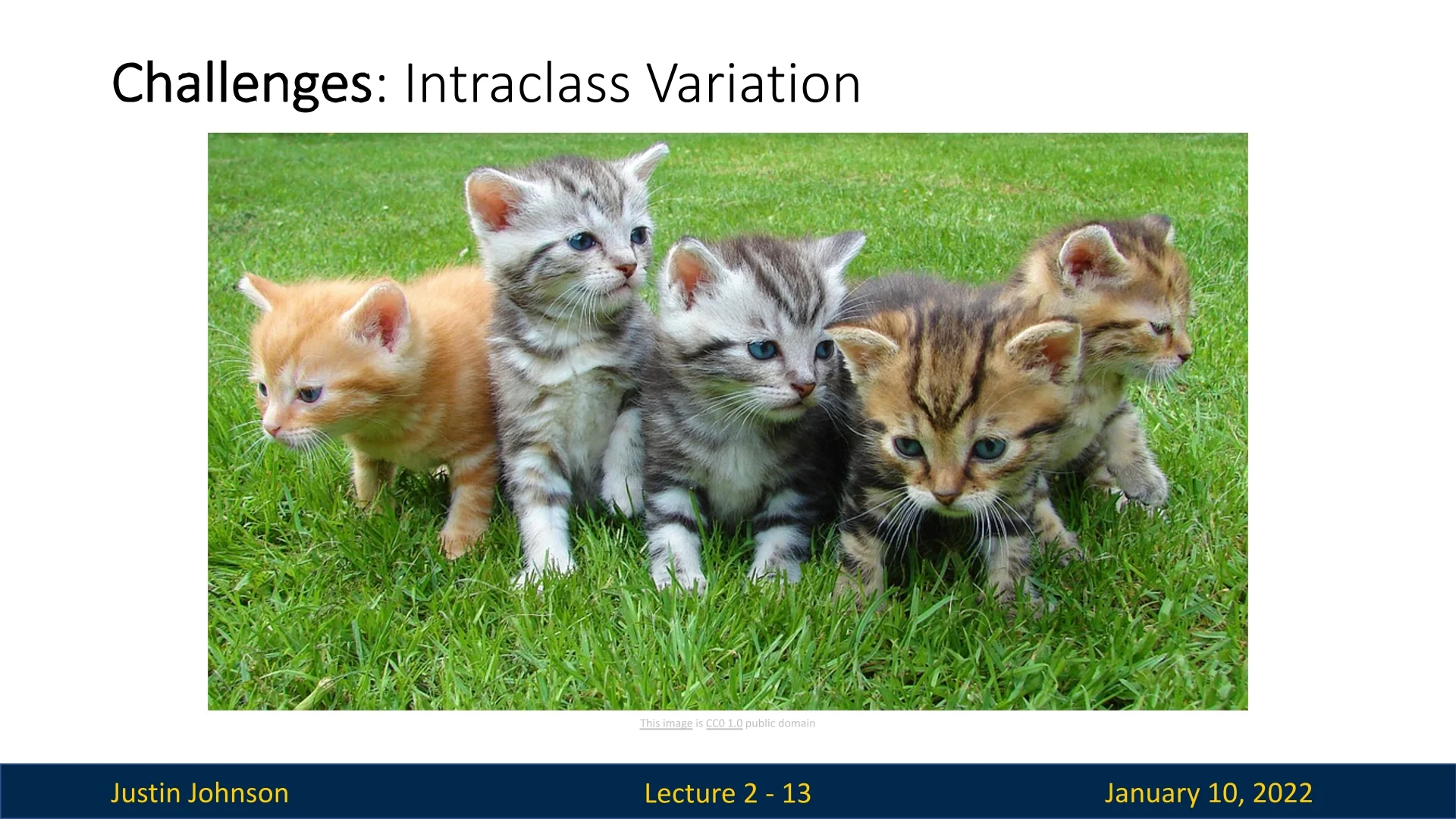 Challenges: Intraclass Variation

This image is CC0 1.0 public domain

Justin Johnson

Lecture 2 - 13

January 10, 2022